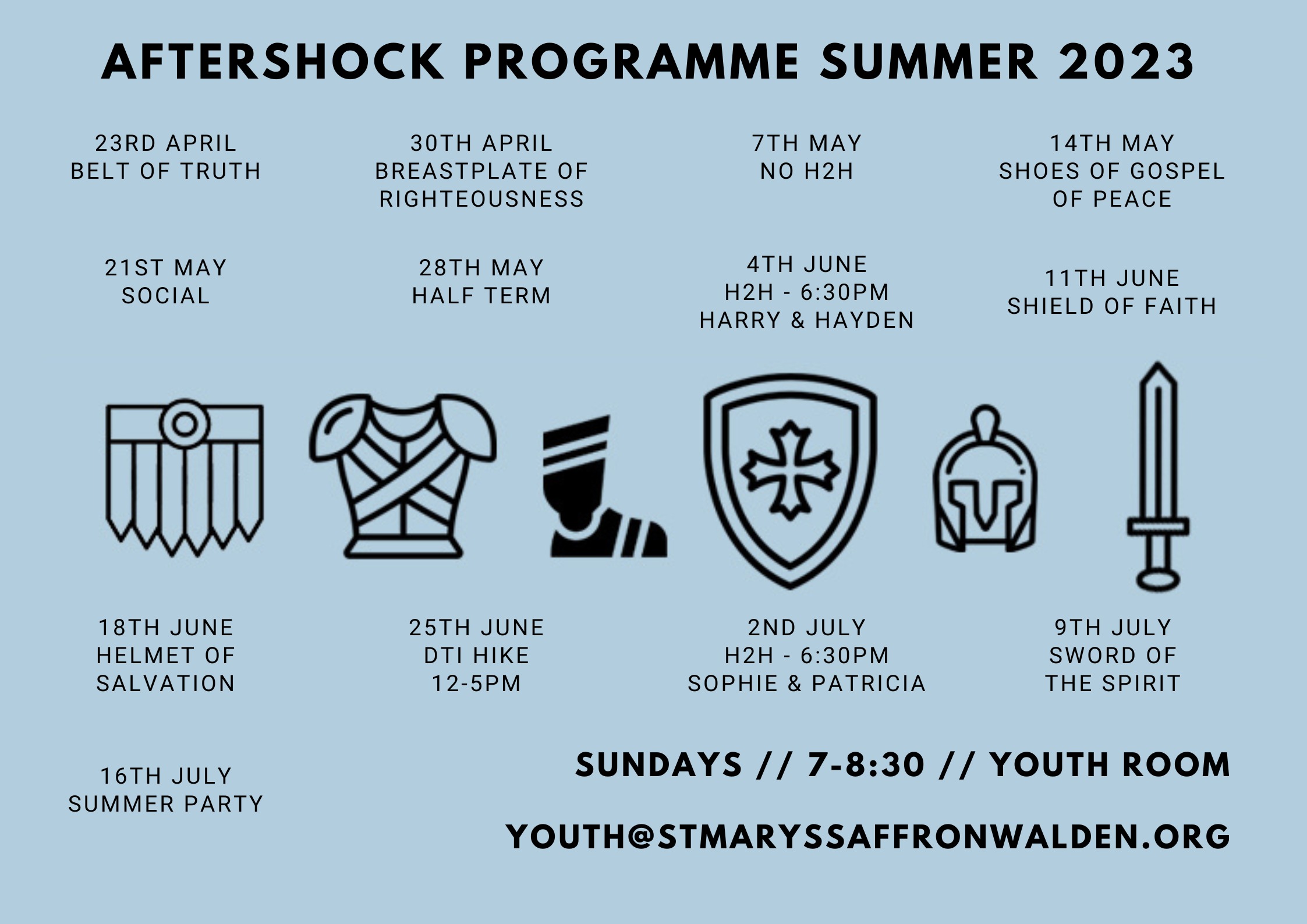 AFTERSHOCK PROGRAMME SUMMER 2023

23RD APRIL
BELT OF TRUTH

30TH APRIL
BREASTPLATE OF RIGHTEOUSNESS

7TH MAY
NO H2H

14TH MAY
SHOES OF GOSPEL OF PEACE

21ST MAY
SOCIAL

28TH MAY
HALF TERM

4TH JUNE
H2H - 6:30PM
HARRY & HAYDEN

11TH JUNE
SHIELD OF FAITH

18TH JUNE
HELMET OF SALVATION

25TH JUNE
DTI HIKE
12-5PM

2ND JULY
H2H - 6:30PM
SOPHIE & PATRICIA

9TH JULY
SWORD OF THE SPIRIT

16TH JULY
SUMMER PARTY

SUNDAYS // 7-8:30 // YOUTH ROOM

YOUTH@STMARYSSAFFRONWALDEN.ORG